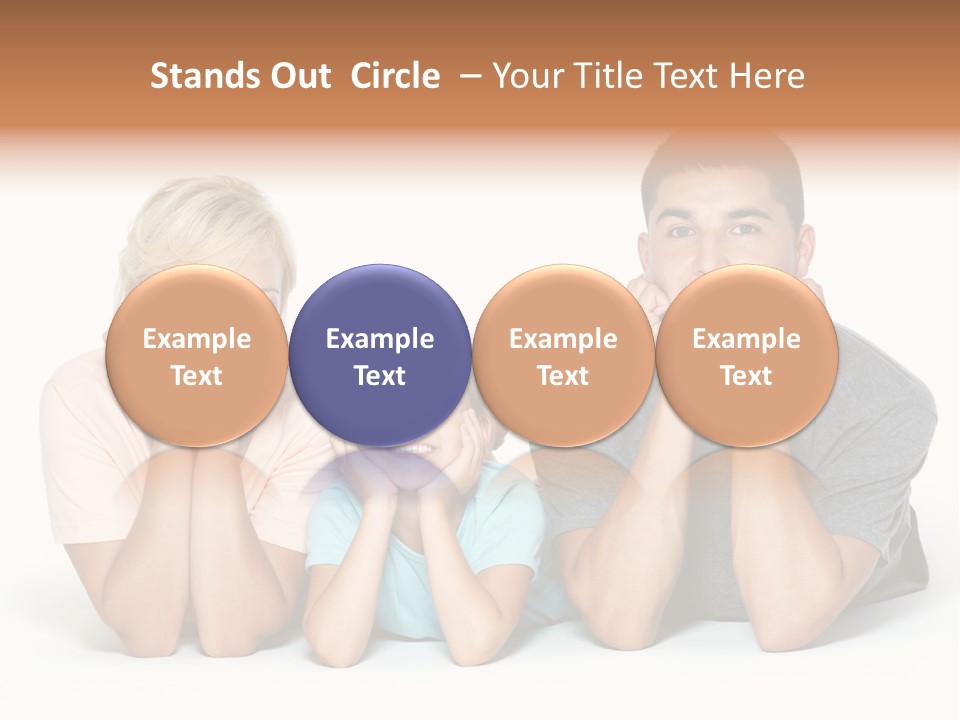 Stands Out  Circle  – Your Title Text Here

Example Text

Example Text

Example Text

Example Text